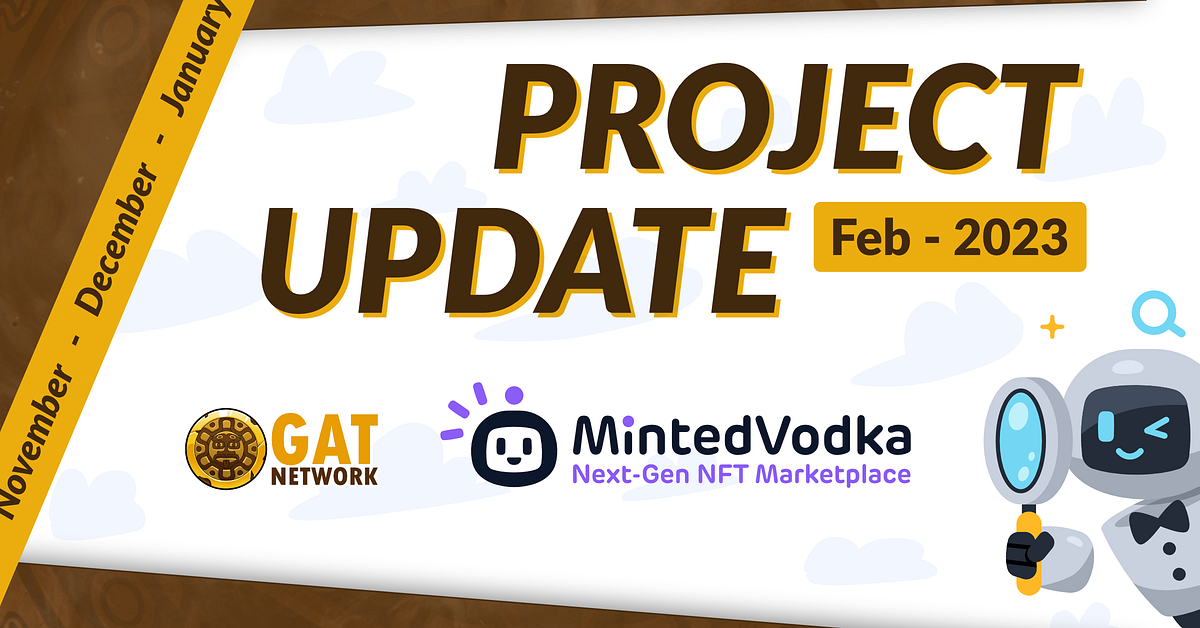 November - December - January

PROJECT UPDATE

Feb - 2023

GAT NETWORK

MintedVodka
Next-Gen NFT Marketplace